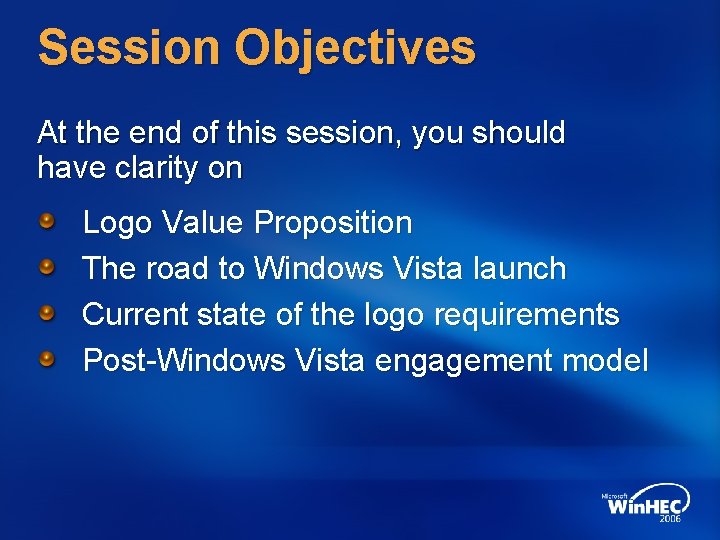 Session Objectives

At the end of this session, you should have clarity on

Logo Value Proposition
The road to Windows Vista launch
Current state of the logo requirements
Post-Windows Vista engagement model

Microsoft WinHEC 2006